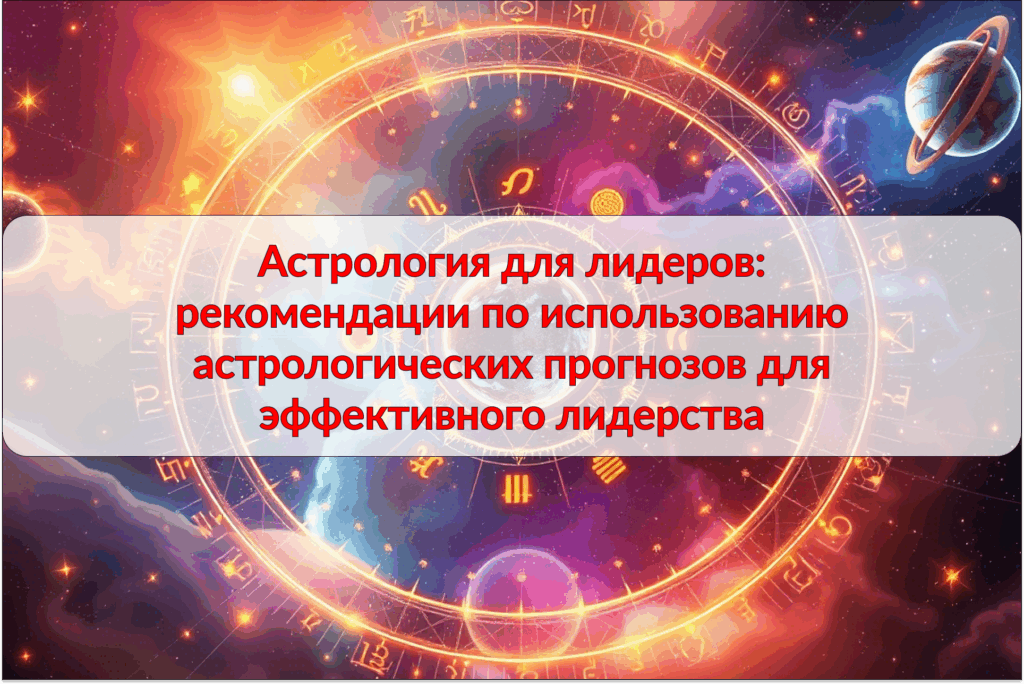 Астрология для лидеров: рекомендации по использованию астрологических прогнозов для эффективного лидерства